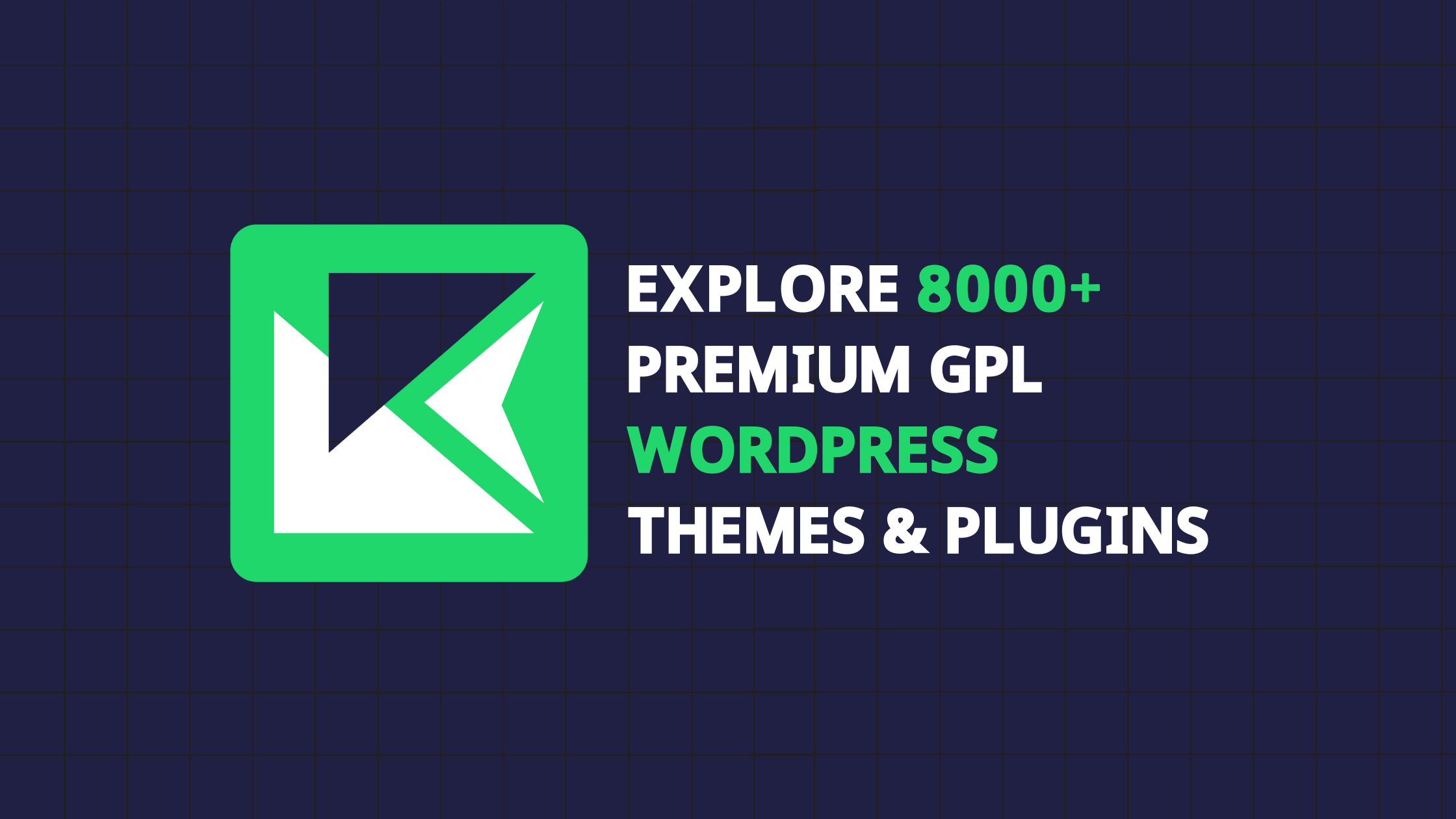 EXPLORE 8000+
PREMIUM GPL
WORDPRESS
THEMES & PLUGINS